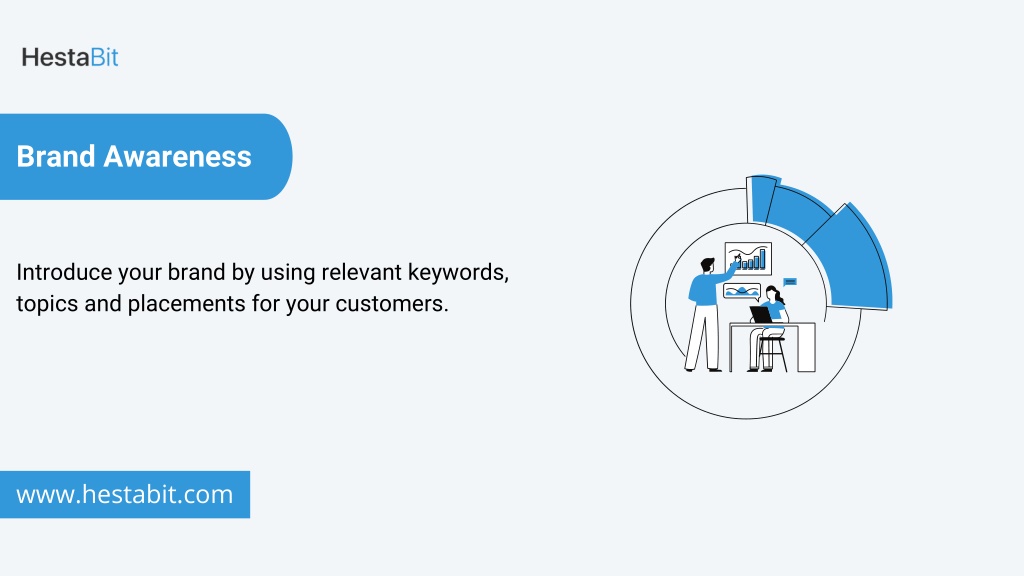 HestaBit

Brand Awareness

Introduce your brand by using relevant keywords, topics and placements for your customers.

www.hestabit.com